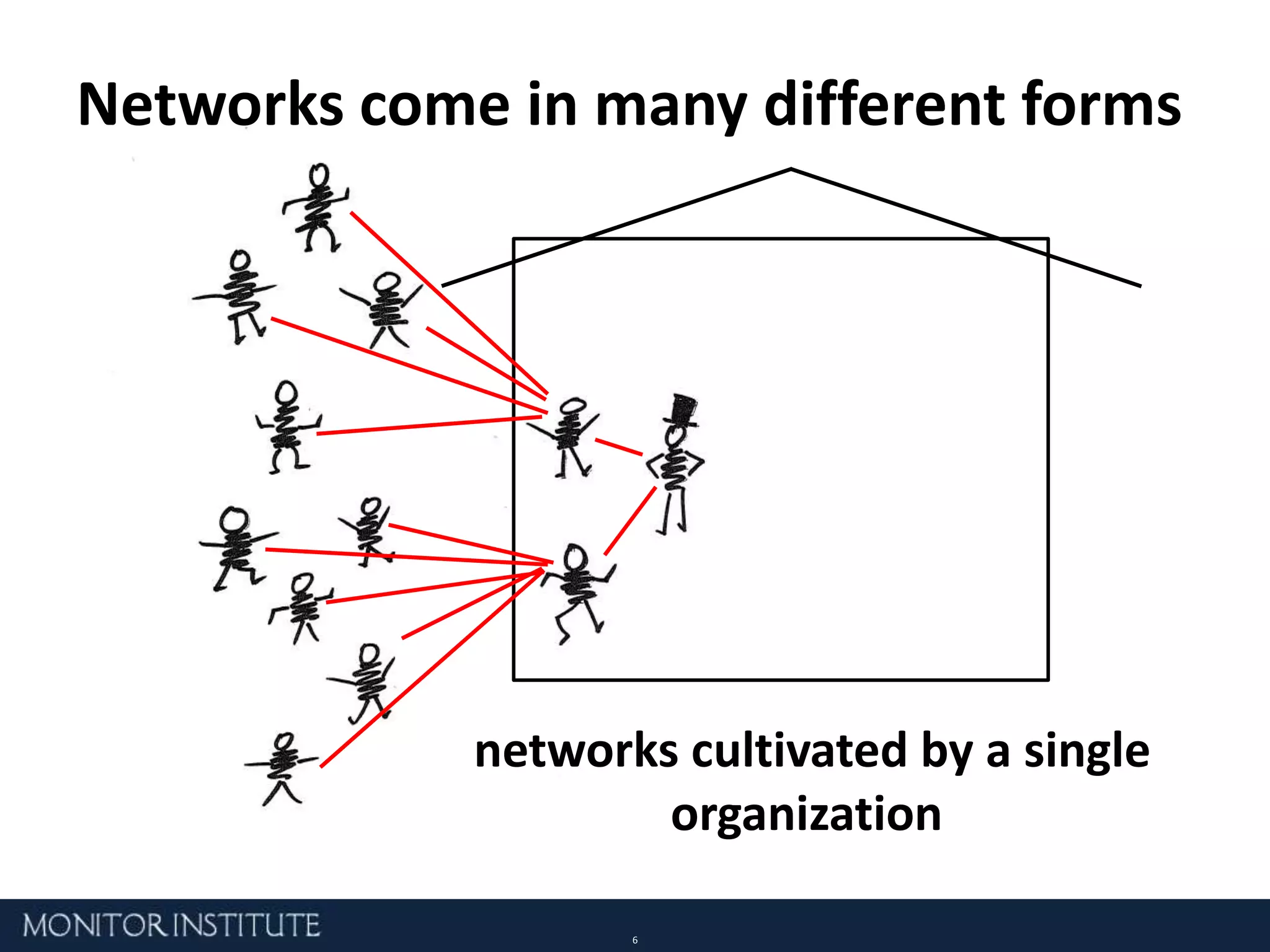 Networks come in many different forms

networks cultivated by a single organization

MONITOR INSTITUTE

6